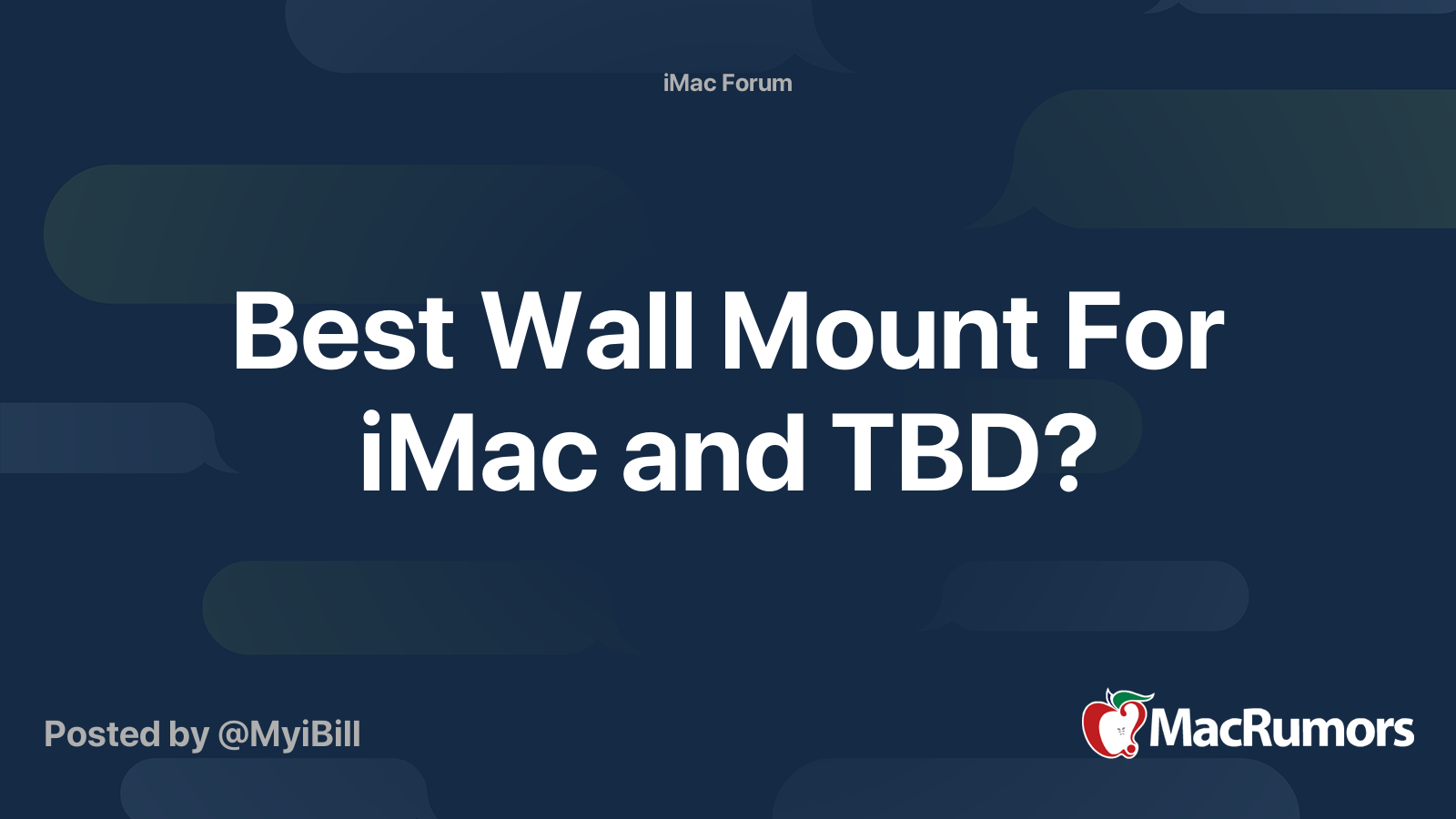 iMac Forum

Best Wall Mount For iMac and TBD?

Posted by @MyiBill

MacRumors